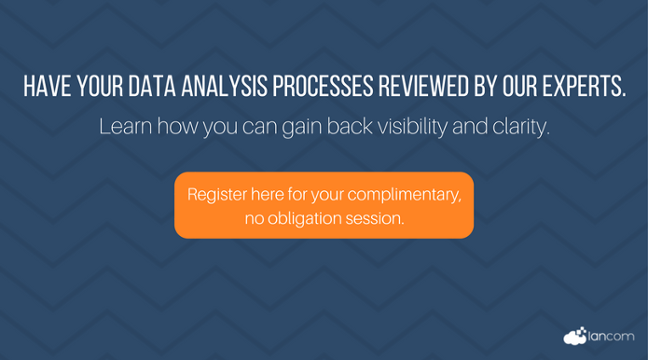 HAVE YOUR DATA ANALYSIS PROCESSES REVIEWED BY OUR EXPERTS.

Learn how you can gain back visibility and clarity.

Register here for your complimentary, no obligation session.

lancom